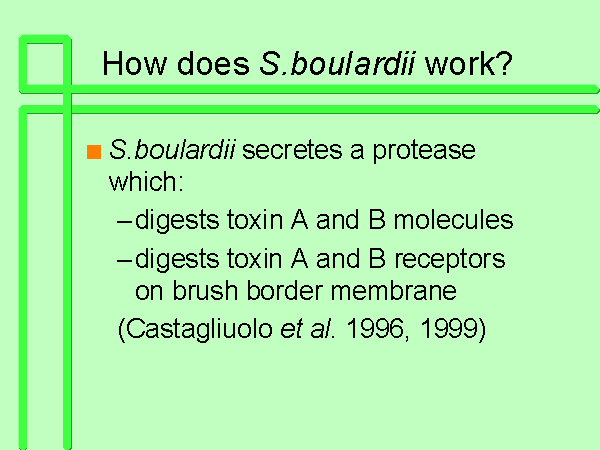 How does S.boulardii work?

S.boulardii secretes a protease which:

– digests toxin A and B molecules

– digests toxin A and B receptors on brush border membrane

(Castagliuolo et al. 1996, 1999)